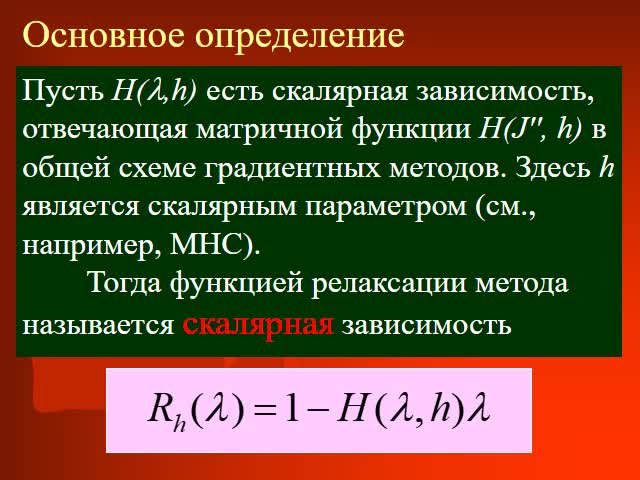 Основное определение

Пусть $H(\lambda,h)$ есть скалярная зависимость, отвечающая матричной функции $H(J'', h)$ в общей схеме градиентных методов. Здесь $h$ является скалярным параметром (см., например, МНС).

Тогда функцией релаксации метода называется скалярная зависимость

$R_h(\lambda) = 1 - H(\lambda, h)\lambda$